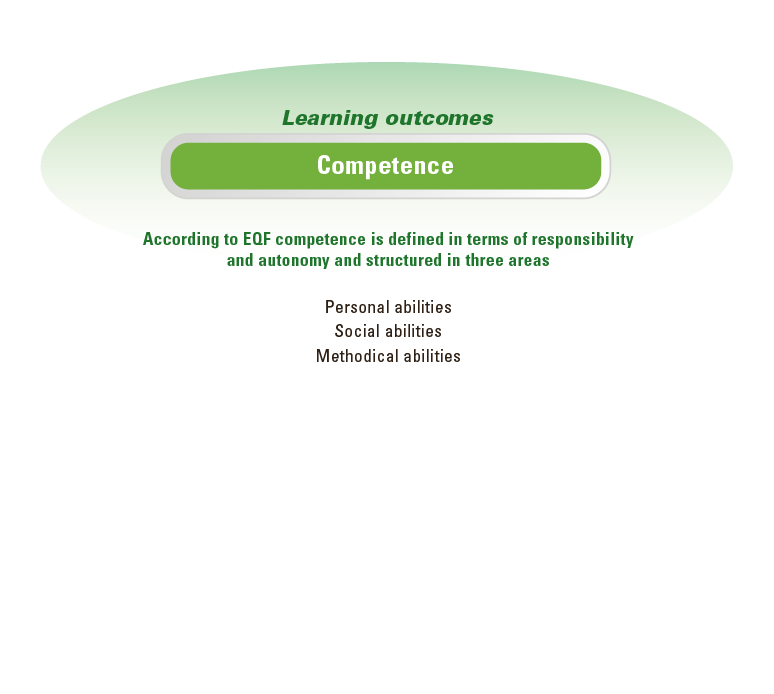 Learning outcomes

Competence

According to EQF competence is defined in terms of responsibility and autonomy and structured in three areas

Personal abilities
Social abilities
Methodical abilities